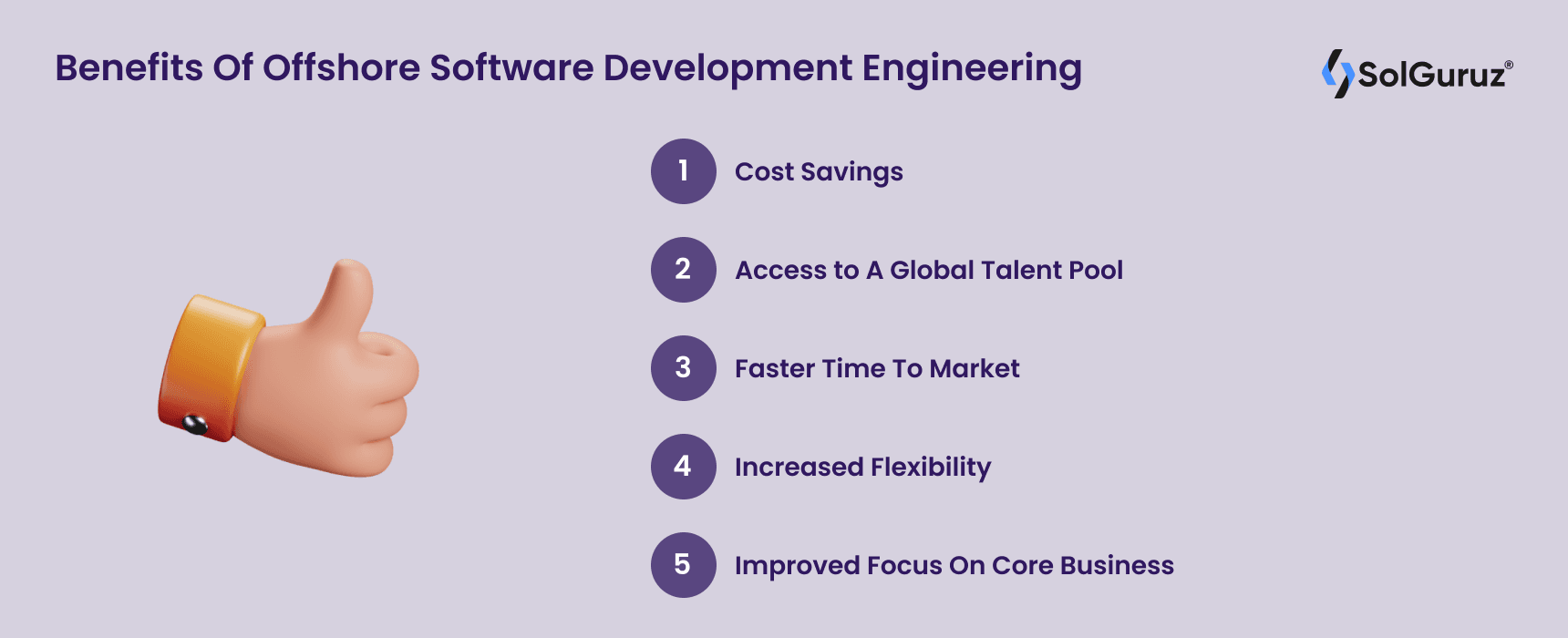 Benefits Of Offshore Software Development Engineering

SolGuruz®

1 Cost Savings

2 Access to A Global Talent Pool

3 Faster Time To Market

4 Increased Flexibility

5 Improved Focus On Core Business